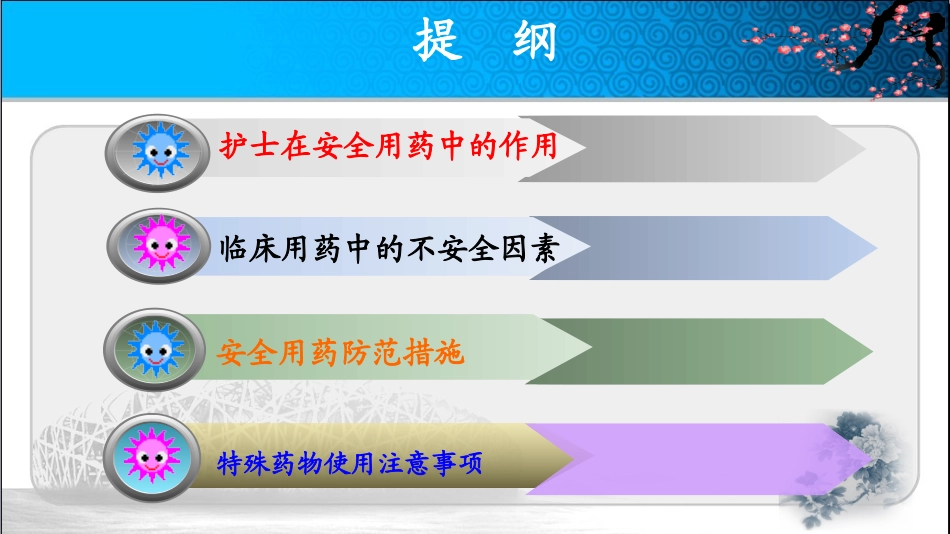 提　纲

护士在安全用药中的作用

临床用药中的不安全因素

安全用药防范措施

特殊药物使用注意事项